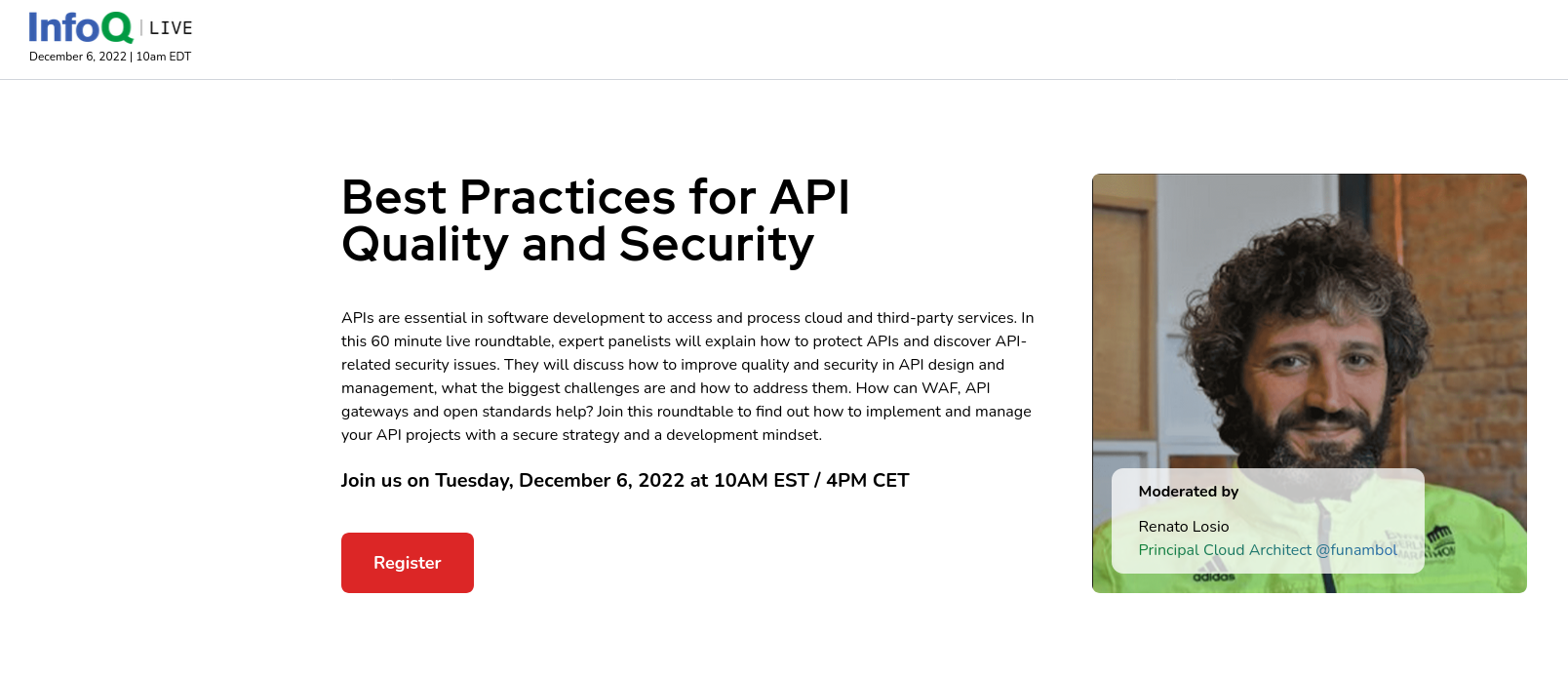 InfoQ | LIVE
December 6, 2022 | 10am EDT

Best Practices for API Quality and Security

APIs are essential in software development to access and process cloud and third-party services. In this 60 minute live roundtable, expert panelists will explain how to protect APIs and discover API-related security issues. They will discuss how to improve quality and security in API design and management, what the biggest challenges are and how to address them. How can WAF, API gateways and open standards help? Join this roundtable to find out how to implement and manage your API projects with a secure strategy and a development mindset.

Join us on Tuesday, December 6, 2022 at 10AM EST / 4PM CET

Register

Moderated by

Renato Losio
Principal Cloud Architect @funambol

adidas